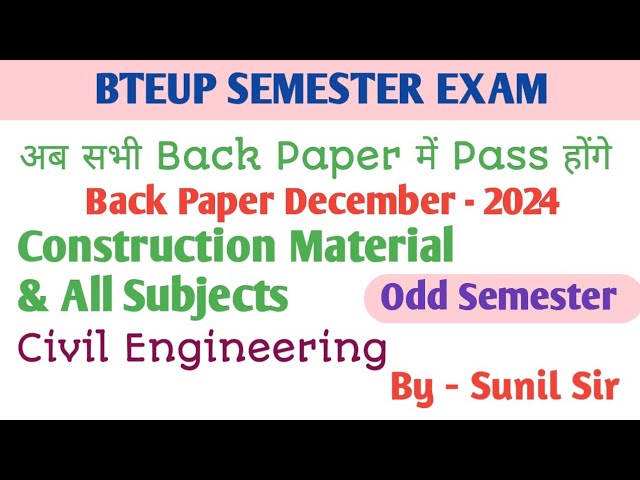 BTEUP SEMESTER EXAM

अब सभी Back Paper में Pass होंगे

Back Paper December - 2024

Construction Material & All Subjects

Odd Semester

Civil Engineering

By - Sunil Sir